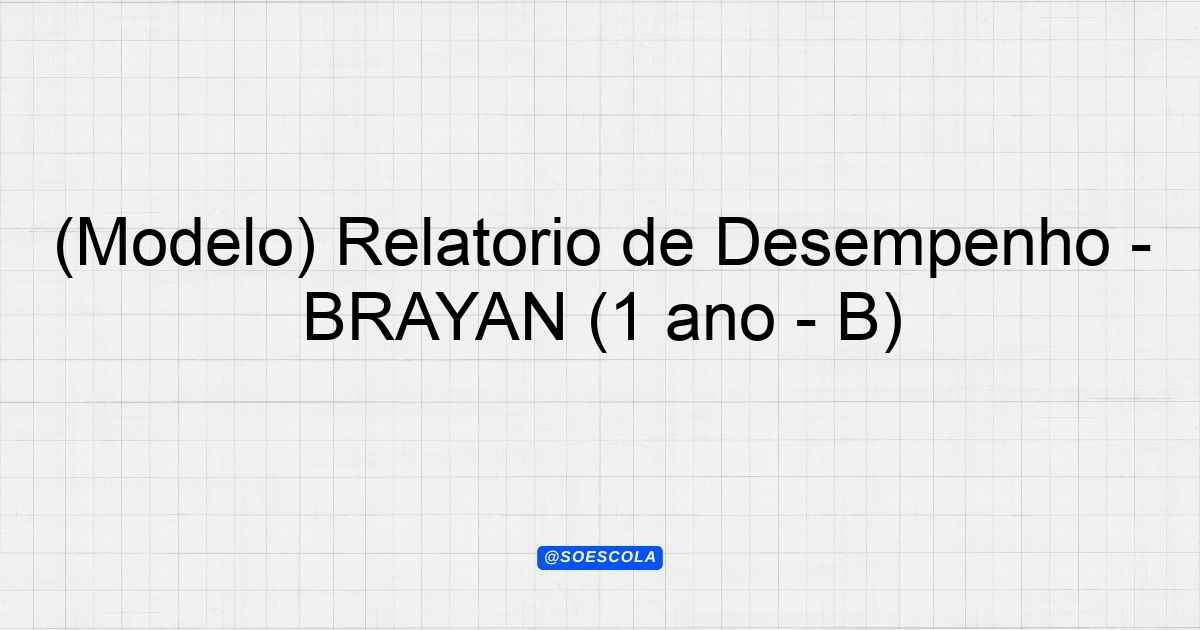 (Modelo) Relatorio de Desempenho - BRAYAN (1 ano - B)

@SOESCOLA